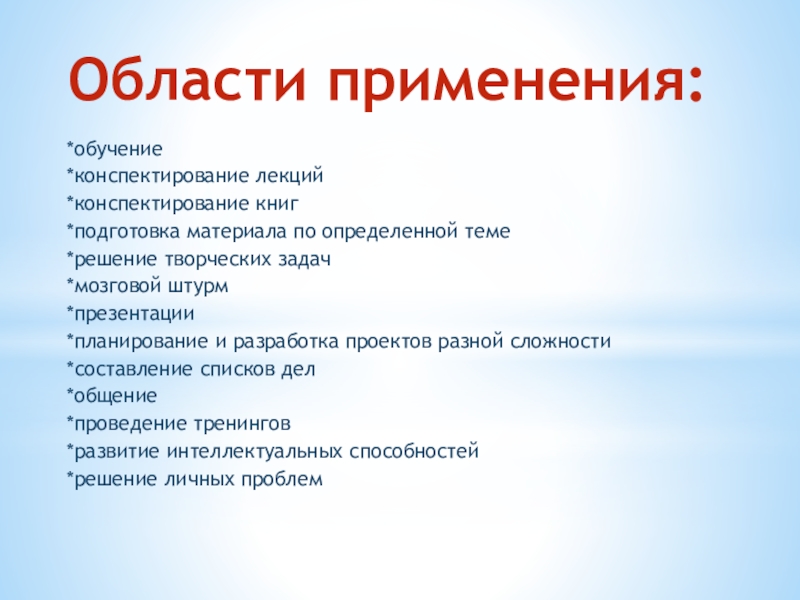 Области применения:

*обучение
*конспектирование лекций
*конспектирование книг
*подготовка материала по определенной теме
*решение творческих задач
*мозговой штурм
*презентации
*планирование и разработка проектов разной сложности
*составление списков дел
*общение
*проведение тренингов
*развитие интеллектуальных способностей
*решение личных проблем